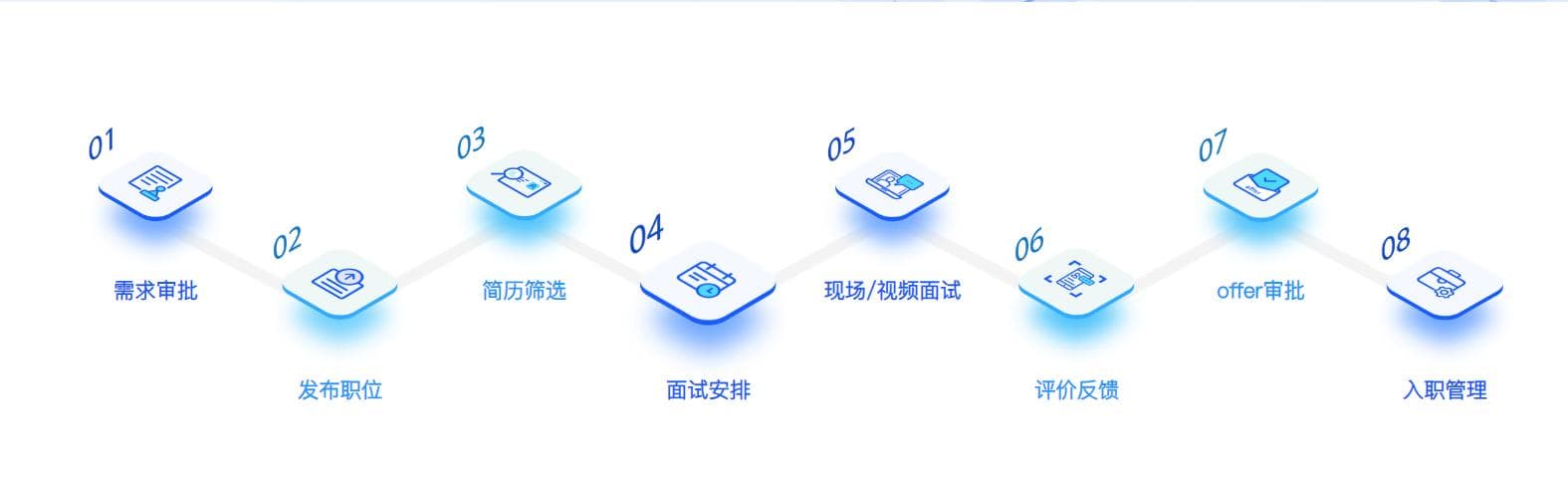 01
需求审批
02
发布职位
03
简历筛选
04
面试安排
05
现场/视频面试
06
评价反馈
07
offer审批
08
入职管理